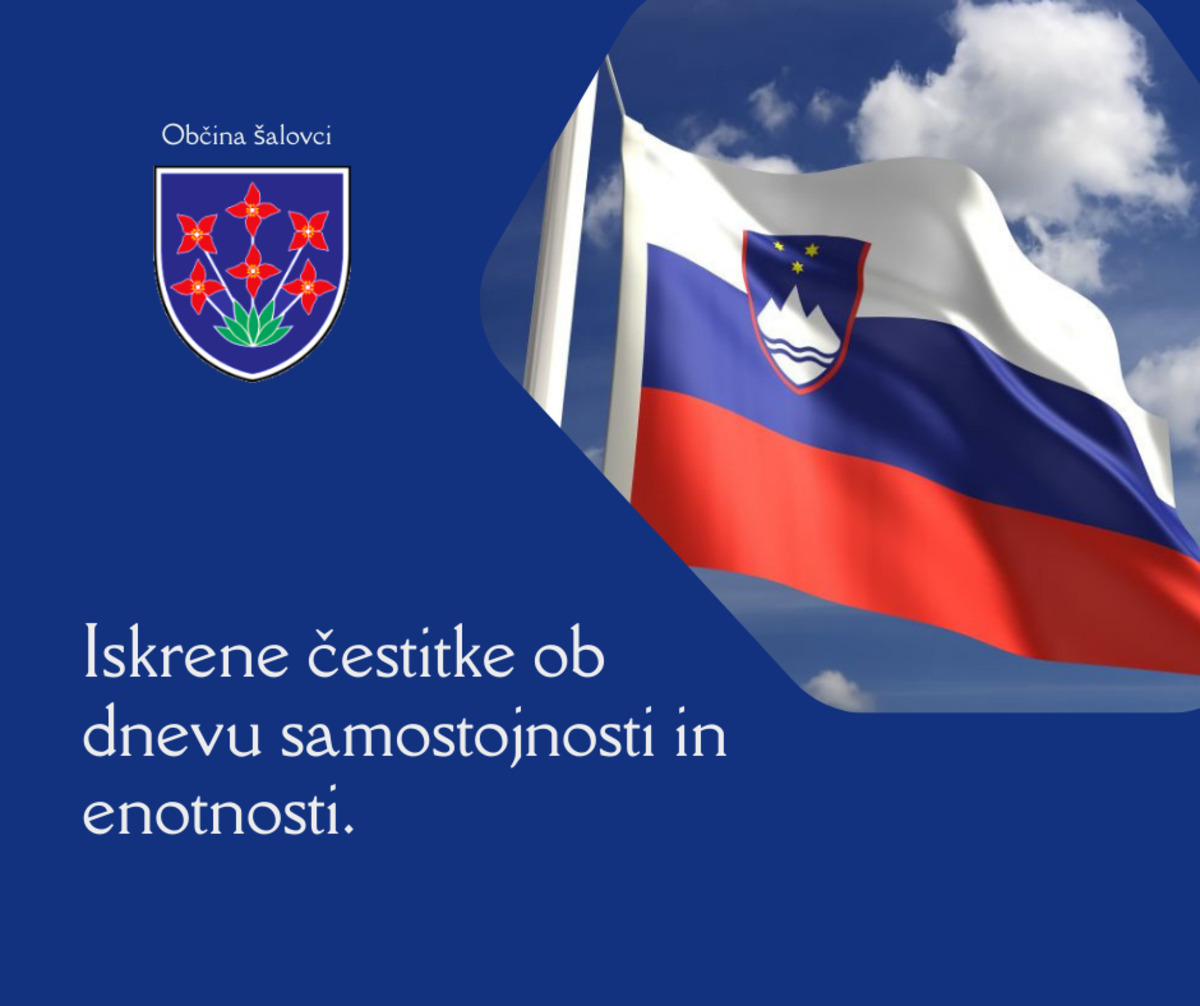 Občina šalovci

Iskrene čestitke ob dnevu samostojnosti in enotnosti.